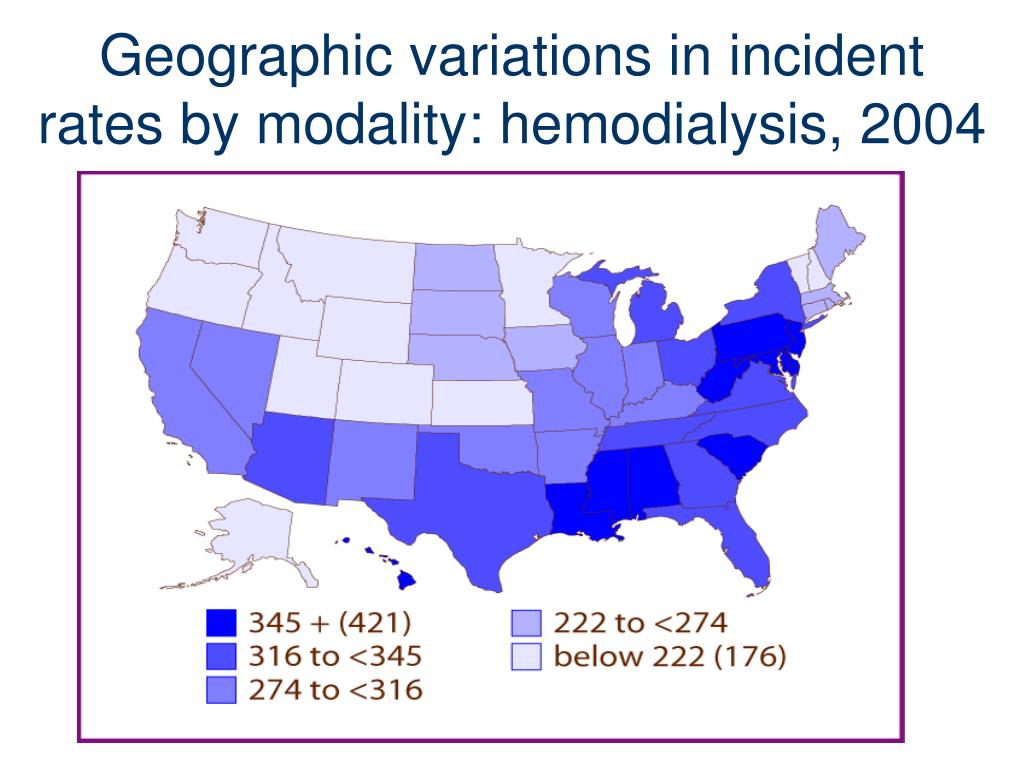 Geographic variations in incident rates by modality: hemodialysis, 2004

345 + (421)
316 to <345
274 to <316
222 to <274
below 222 (176)